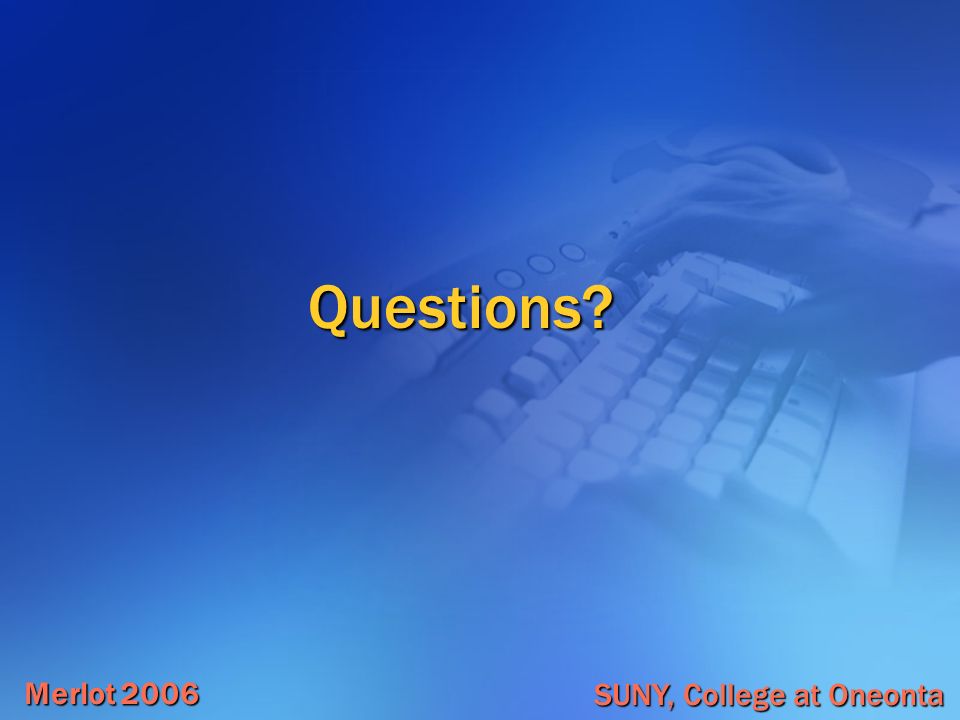 Questions?

Merlot 2006

SUNY, College at Oneonta